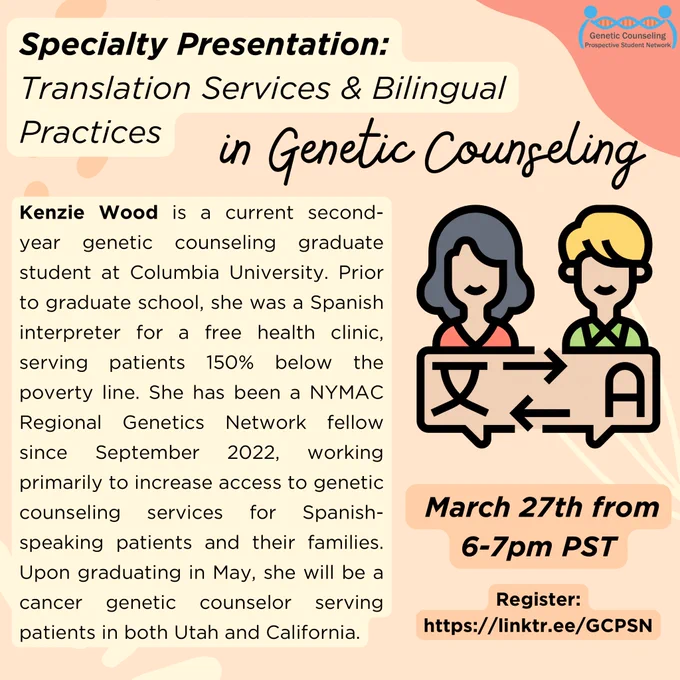 Genetic Counseling
Prospective Student Network

Specialty Presentation:
Translation Services & Bilingual Practices
in Genetic Counseling

Kenzie Wood is a current second-year genetic counseling graduate student at Columbia University. Prior to graduate school, she was a Spanish interpreter for a free health clinic, serving patients 150% below the poverty line. She has been a NYMAC Regional Genetics Network fellow since September 2022, working primarily to increase access to genetic counseling services for Spanish-speaking patients and their families. Upon graduating in May, she will be a cancer genetic counselor serving patients in both Utah and California.

文 A

March 27th from 6-7pm PST

Register:
https://linktr.ee/GCPSN